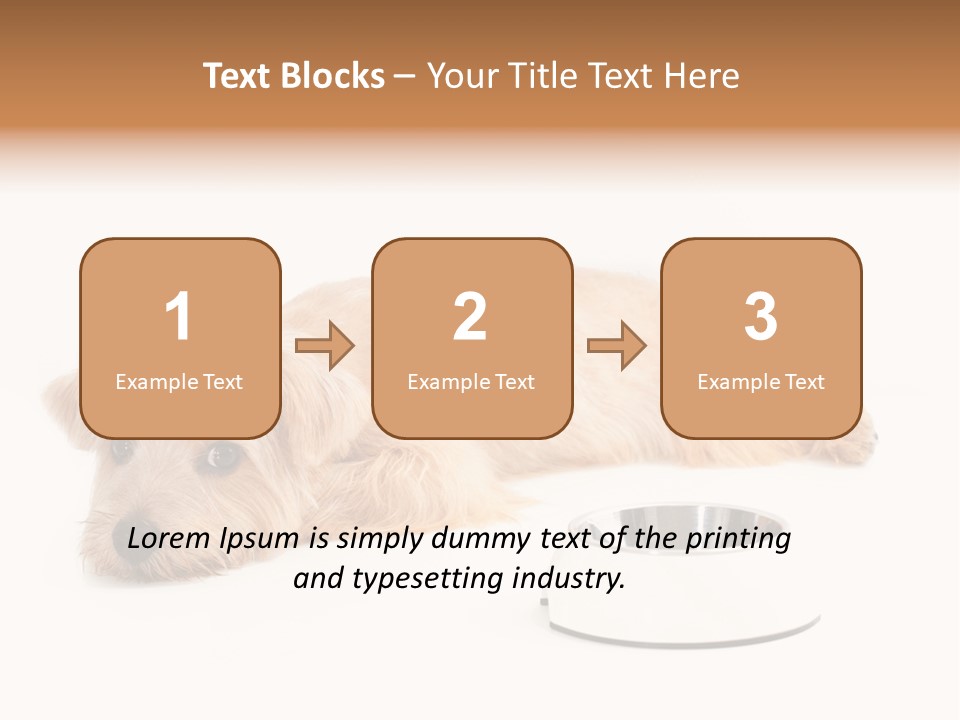 Text Blocks – Your Title Text Here

1
Example Text

2
Example Text

3
Example Text

Lorem Ipsum is simply dummy text of the printing and typesetting industry.